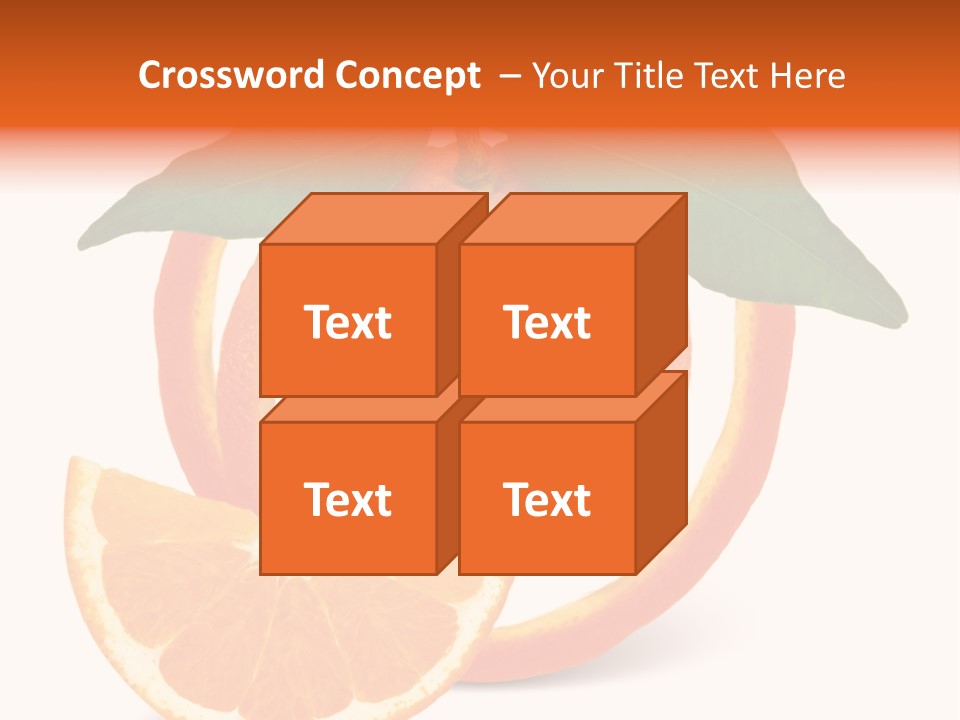 Crossword Concept – Your Title Text Here

Text

Text

Text

Text